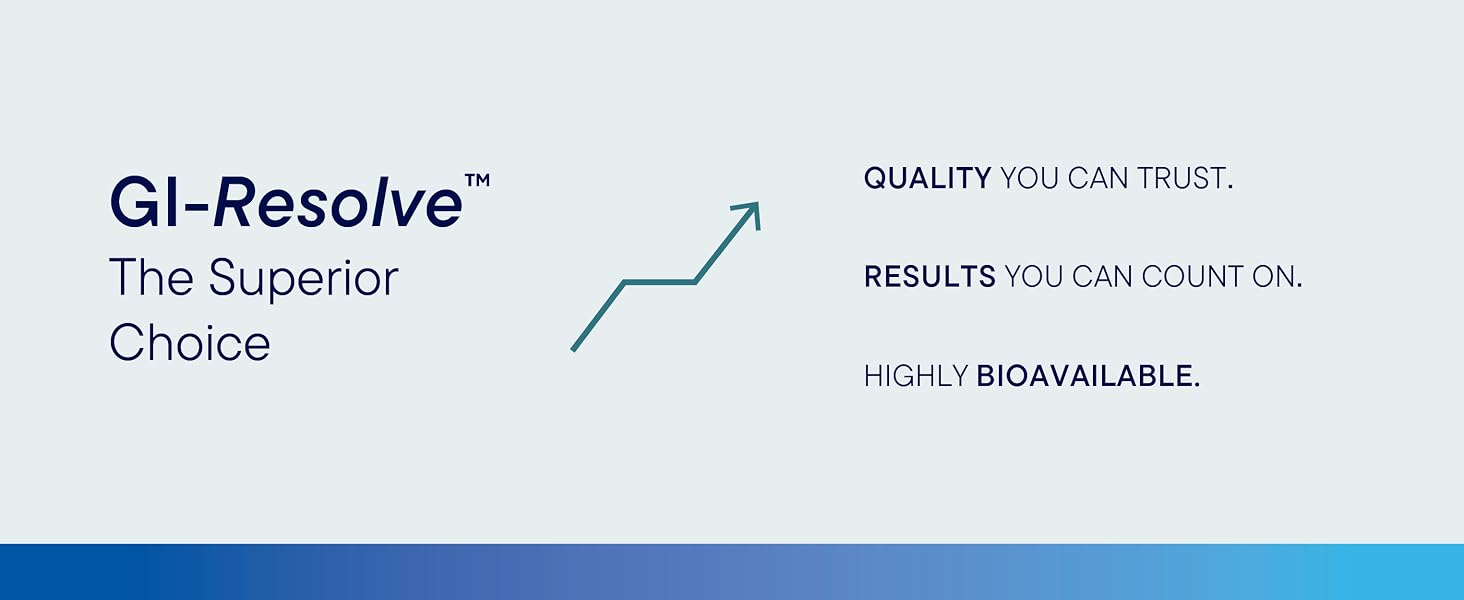 GI-Resolve™
The Superior Choice

QUALITY YOU CAN TRUST.

RESULTS YOU CAN COUNT ON.

HIGHLY BIOAVAILABLE.